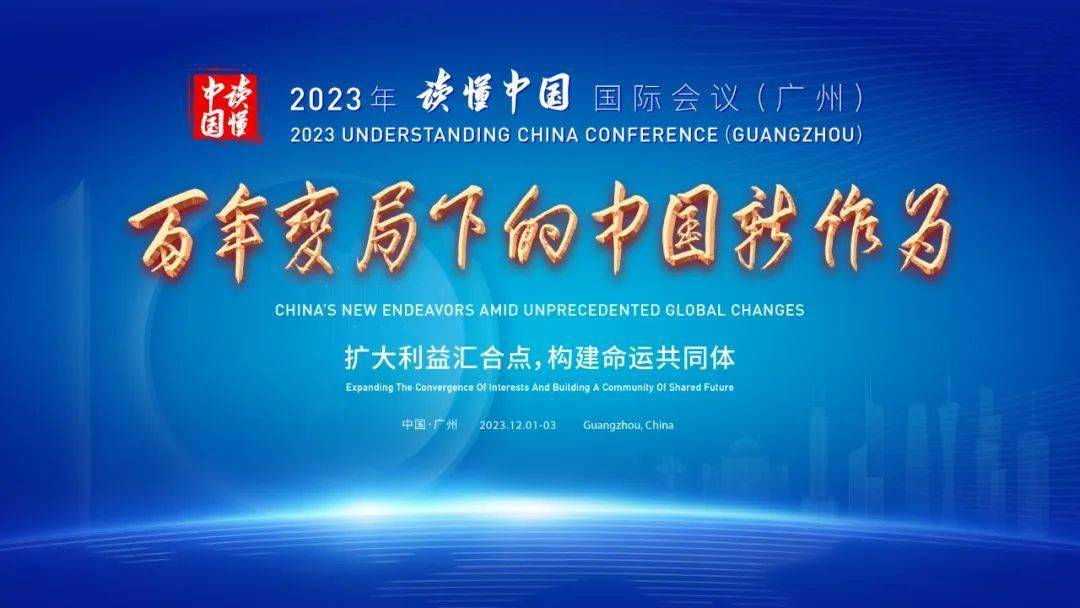 读懂中国

2023年 读懂中国 国际会议(广州)

2023 UNDERSTANDING CHINA CONFERENCE (GUANGZHOU)

百年变局下的中国新作为

CHINA'S NEW ENDEAVORS AMID UNPRECEDENTED GLOBAL CHANGES

扩大利益汇合点,构建命运共同体

Expanding The Convergence Of Interests And Building A Community Of Shared Future

中国·广州 2023.12.01-03 Guangzhou, China